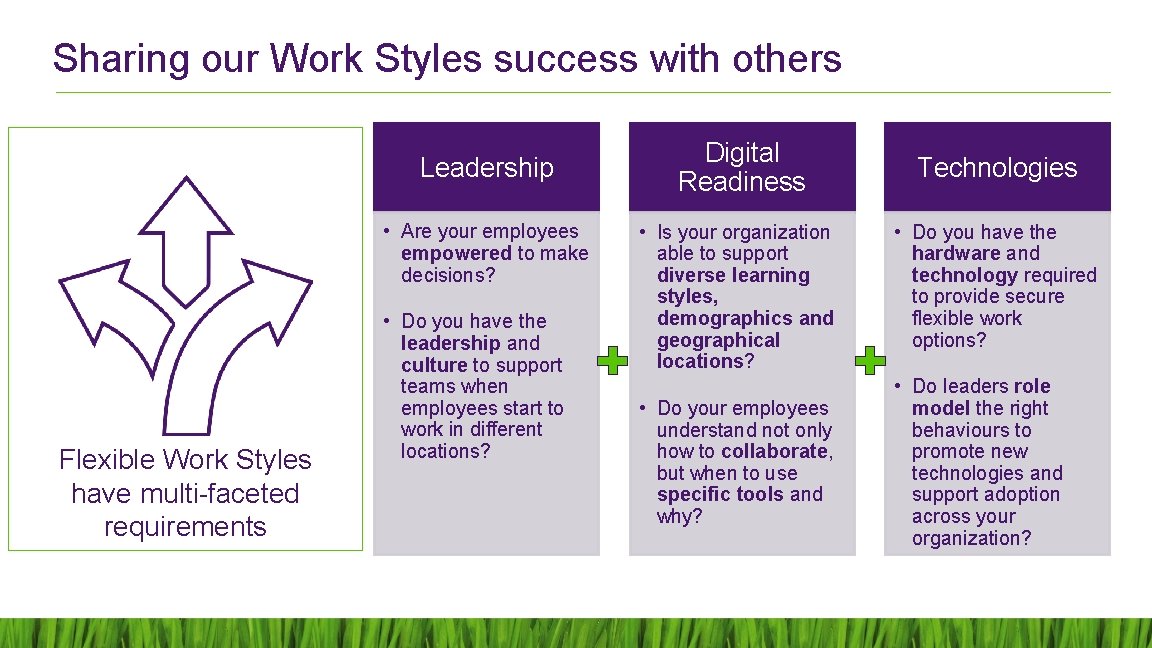 Sharing our Work Styles success with others

Flexible Work Styles have multi-faceted requirements

Leadership

• Are your employees empowered to make decisions?

• Do you have the leadership and culture to support teams when employees start to work in different locations?

Digital Readiness

• Is your organization able to support diverse learning styles, demographics and geographical locations?

• Do your employees understand not only how to collaborate, but when to use specific tools and why?

Technologies

• Do you have the hardware and technology required to provide secure flexible work options?

• Do leaders role model the right behaviours to promote new technologies and support adoption across your organization?